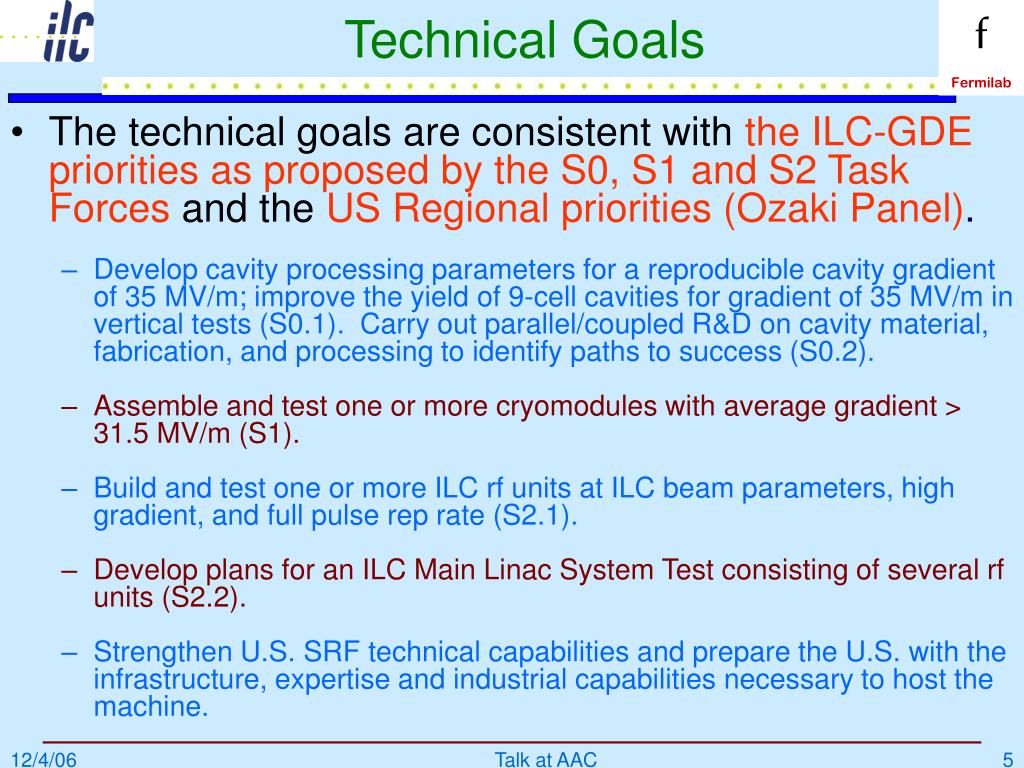 ilc

Technical Goals

f
Fermilab

• The technical goals are consistent with the ILC-GDE priorities as proposed by the S0, S1 and S2 Task Forces and the US Regional priorities (Ozaki Panel).

– Develop cavity processing parameters for a reproducible cavity gradient of 35 MV/m; improve the yield of 9-cell cavities for gradient of 35 MV/m in vertical tests (S0.1). Carry out parallel/coupled R&D on cavity material, fabrication, and processing to identify paths to success (S0.2).

– Assemble and test one or more cryomodules with average gradient > 31.5 MV/m (S1).

– Build and test one or more ILC rf units at ILC beam parameters, high gradient, and full pulse rep rate (S2.1).

– Develop plans for an ILC Main Linac System Test consisting of several rf units (S2.2).

– Strengthen U.S. SRF technical capabilities and prepare the U.S. with the infrastructure, expertise and industrial capabilities necessary to host the machine.

12/4/06

Talk at AAC

5